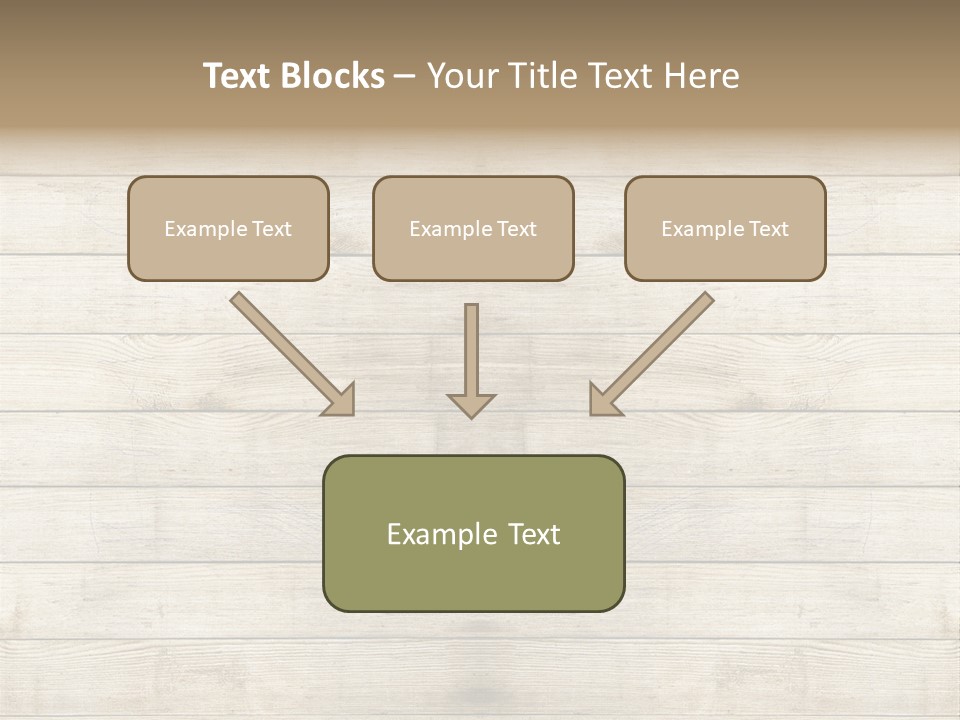 Text Blocks – Your Title Text Here

Example Text

Example Text

Example Text

Example Text